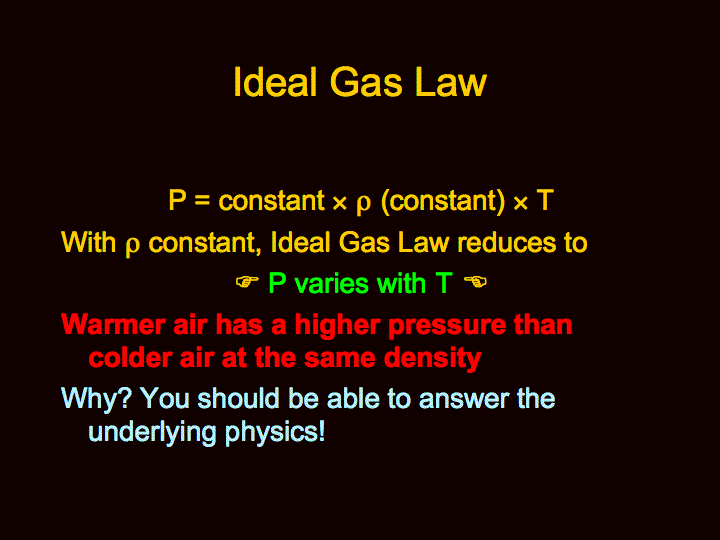 Ideal Gas Law

P = constant × ρ (constant) × T

With ρ constant, Ideal Gas Law reduces to

☞ P varies with T ☜

Warmer air has a higher pressure than colder air at the same density

Why? You should be able to answer the underlying physics!